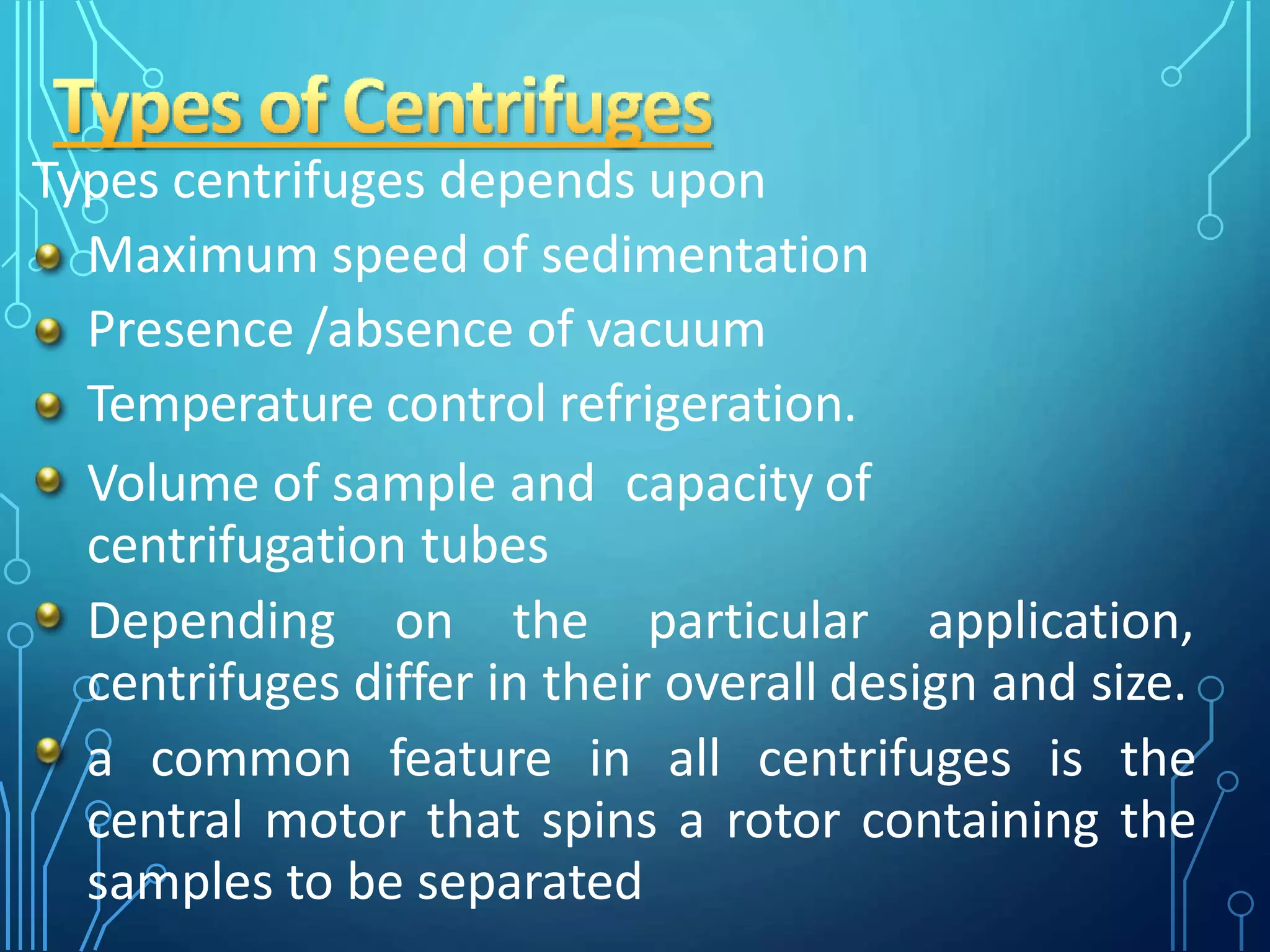 Types of Centrifuges

Types centrifuges depends upon

- Maximum speed of sedimentation
- Presence /absence of vacuum
- Temperature control refrigeration.
- Volume of sample and capacity of centrifugation tubes
- Depending on the particular application, centrifuges differ in their overall design and size.
- a common feature in all centrifuges is the central motor that spins a rotor containing the samples to be separated